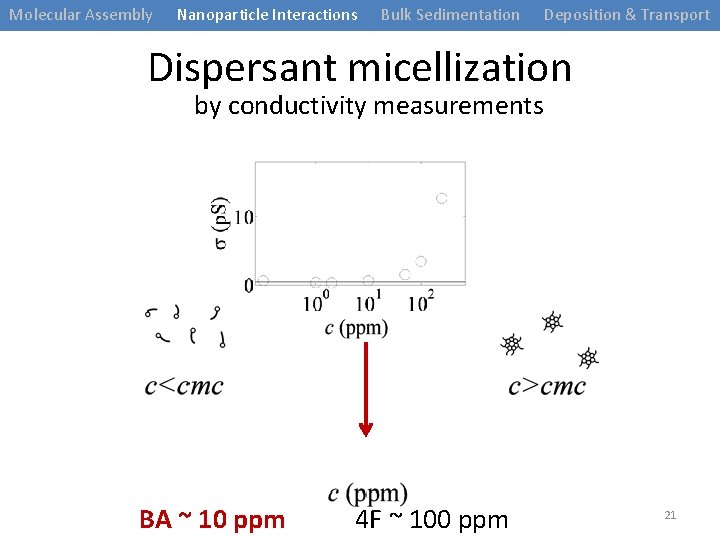 Molecular Assembly Nanoparticle Interactions Bulk Sedimentation Deposition & Transport

Dispersant micellization
by conductivity measurements

$\sigma$ (pS)
10
0
$10^0$ $10^1$ $10^2$
$c$ (ppm)

$c<cmc$

$c>cmc$

$c$ (ppm)

BA ~ 10 ppm 4F ~ 100 ppm

21